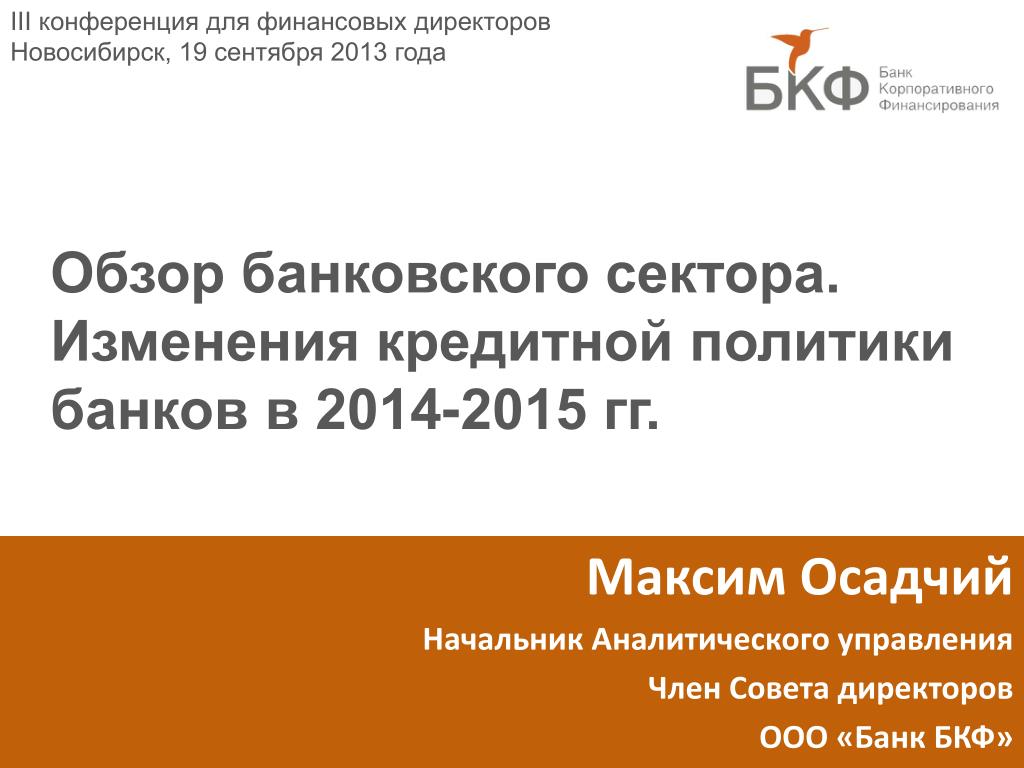 III конференция для финансовых директоров
Новосибирск, 19 сентября 2013 года

БКФ Банк Корпоративного Финансирования

Обзор банковского сектора. Изменения кредитной политики банков в 2014-2015 гг.

Максим Осадчий

Начальник Аналитического управления

Член Совета директоров

ООО «Банк БКФ»